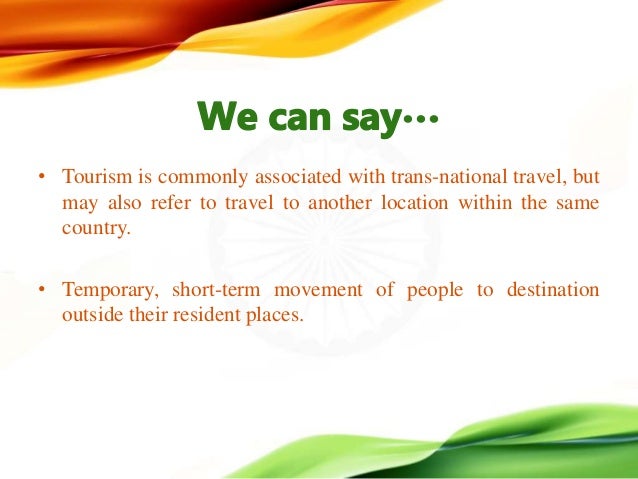 We can say…

• Tourism is commonly associated with trans-national travel, but may also refer to travel to another location within the same country.

• Temporary, short-term movement of people to destination outside their resident places.